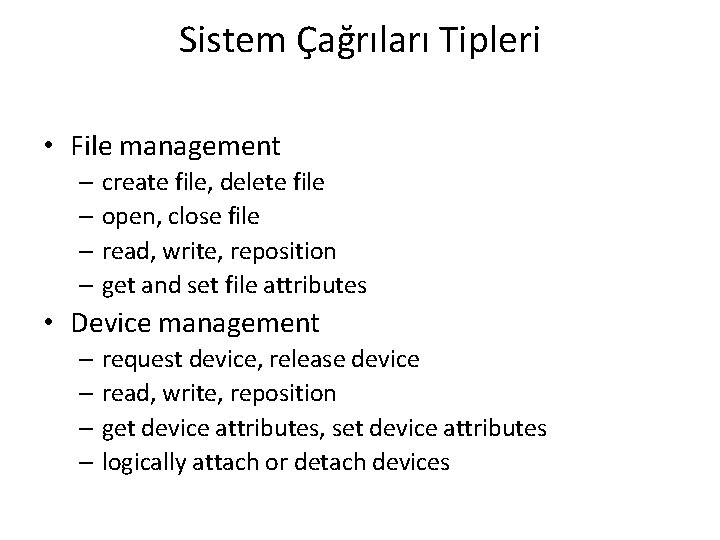 Sistem Çağrıları Tipleri

• File management
 – create file, delete file
 – open, close file
 – read, write, reposition
 – get and set file attributes
• Device management
 – request device, release device
 – read, write, reposition
 – get device attributes, set device attributes
 – logically attach or detach devices